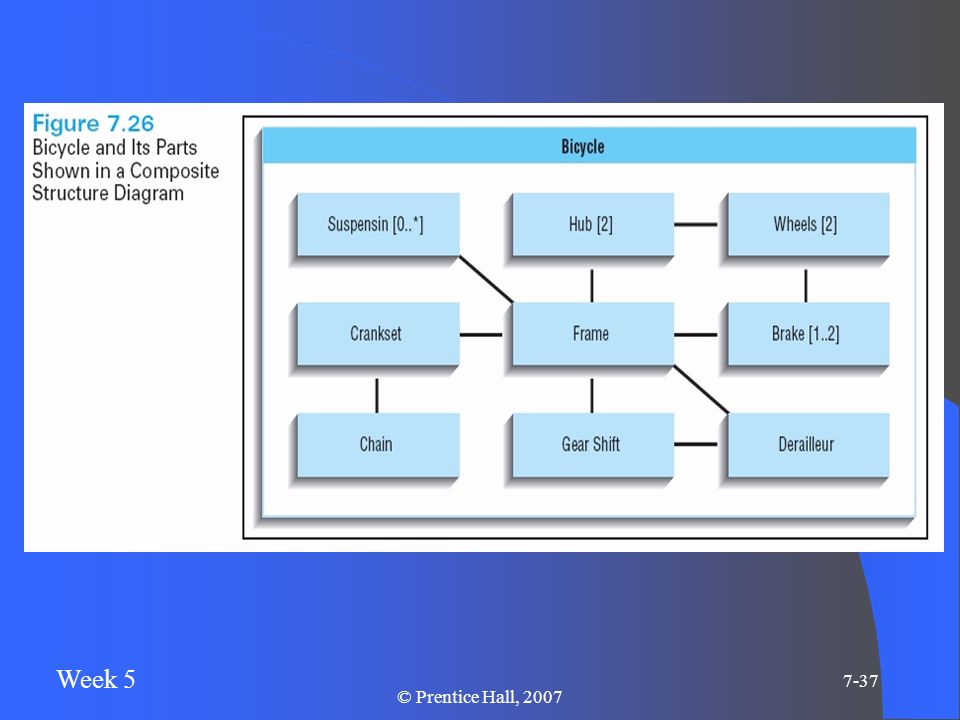 Figure 7.26
Bicycle and Its Parts Shown in a Composite Structure Diagram

Bicycle

Suspensin [0..*]

Hub [2]

Wheels [2]

Crankset

Frame

Brake [1..2]

Chain

Gear Shift

Derailleur

Week 5

© Prentice Hall, 2007

7-37